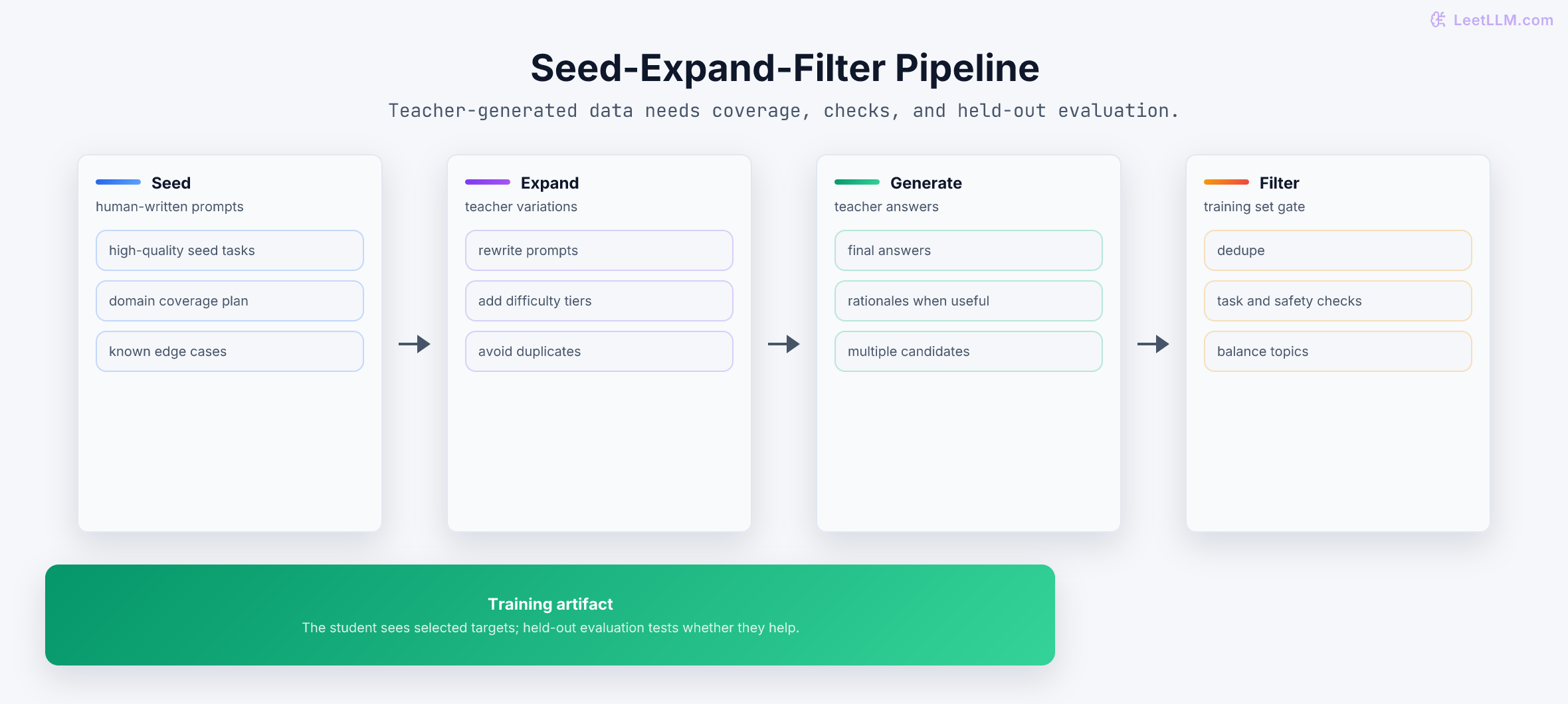 LeetLLM.com

Seed-Expand-Filter Pipeline

Teacher-generated data needs coverage, checks, and held-out evaluation.

Seed
human-written prompts
high-quality seed tasks
domain coverage plan
known edge cases

Expand
teacher variations
rewrite prompts
add difficulty tiers
avoid duplicates

Generate
teacher answers
final answers
rationales when useful
multiple candidates

Filter
training set gate
dedupe
task and safety checks
balance topics

Training artifact
The student sees selected targets; held-out evaluation tests whether they help.